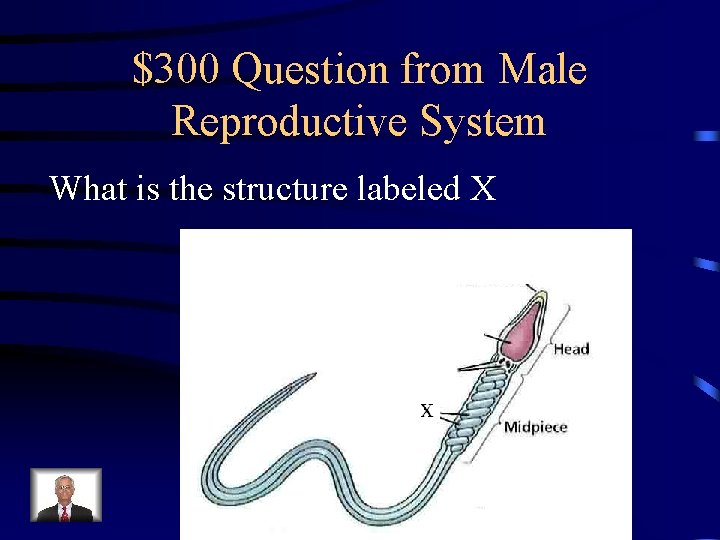 $300 Question from Male Reproductive System

What is the structure labeled X

Head

X

Midpiece